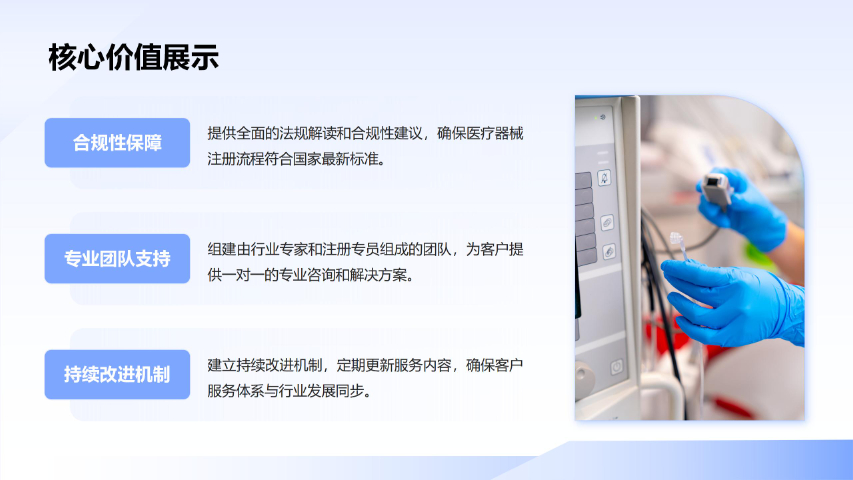 核心价值展示

合规性保障

提供全面的法规解读和合规性建议，确保医疗器械注册流程符合国家最新标准。

专业团队支持

组建由行业专家和注册专员组成的团队，为客户提供一对一的专业咨询和解决方案。

持续改进机制

建立持续改进机制，定期更新服务内容，确保客户服务体系与行业发展同步。